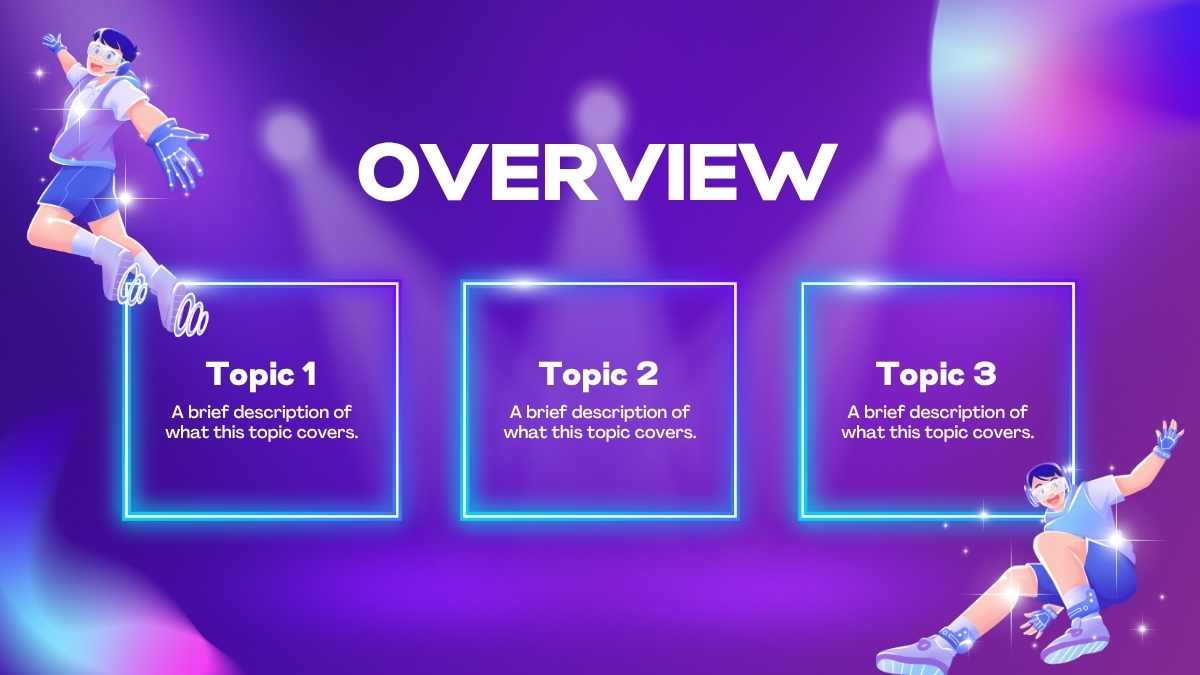 OVERVIEW

Topic 1
A brief description of what this topic covers.

Topic 2
A brief description of what this topic covers.

Topic 3
A brief description of what this topic covers.